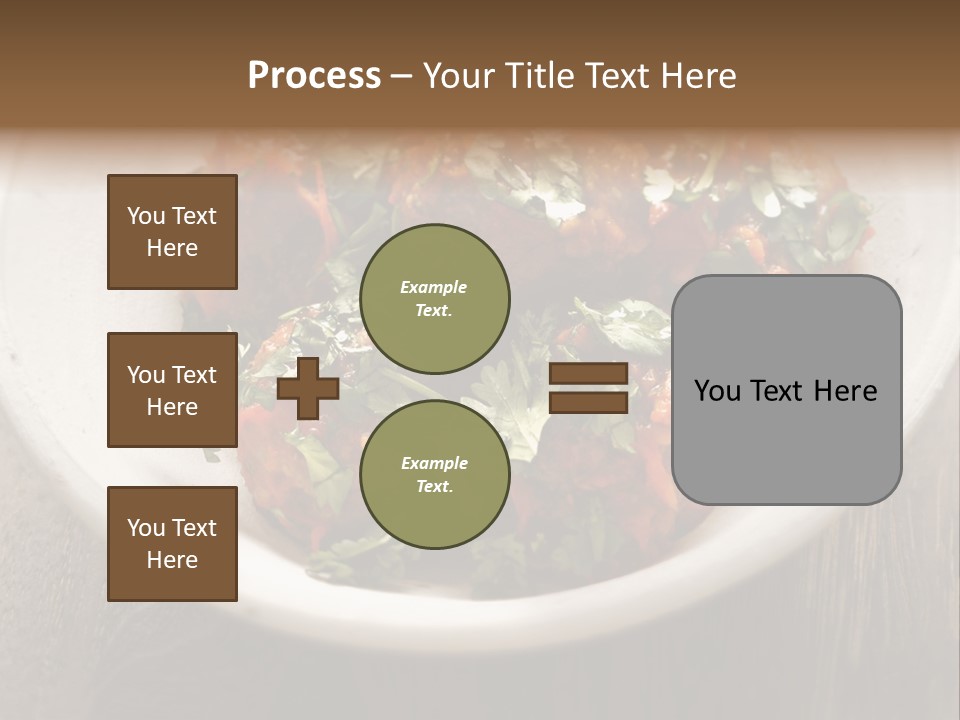 Process – Your Title Text Here

You Text Here

You Text Here

You Text Here

Example Text.

Example Text.

You Text Here